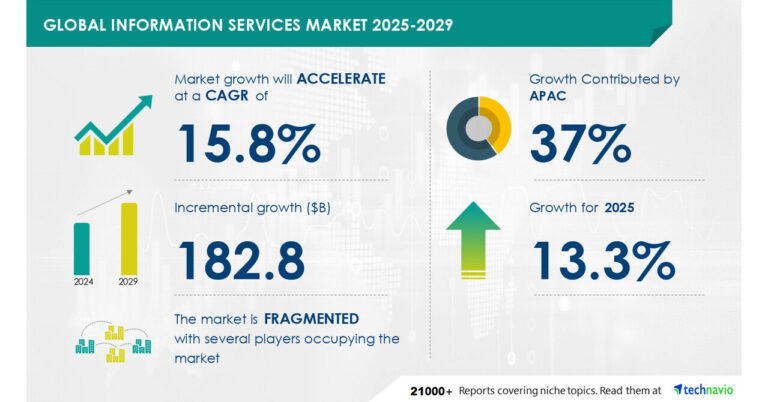 GLOBAL INFORMATION SERVICES MARKET 2025-2029

Market growth will ACCELERATE at a CAGR of

15.8%

Incremental growth ($B)

182.8

2024 2029

The market is FRAGMENTED with several players occupying the market

Growth Contributed by APAC

37%

Growth for 2025

13.3%

21000+ Reports covering niche topics. Read them at technavio